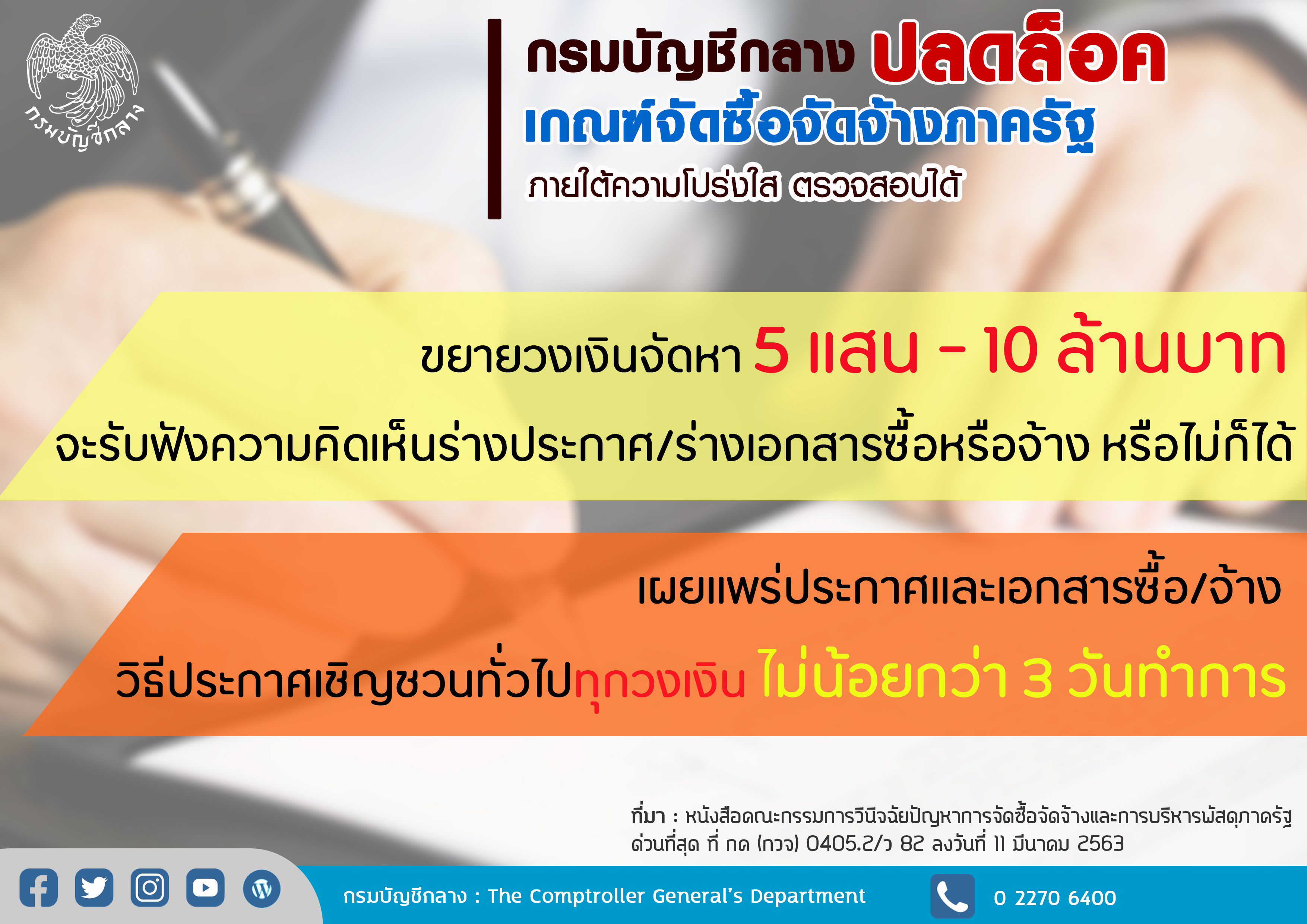 กรมบัญชีกลาง

กรมบัญชีกลาง ปลดล็อค
เกณฑ์จัดซื้อจัดจ้างภาครัฐ
ภายใต้ความโปร่งใส ตรวจสอบได้

ขยายวงเงินจัดหา 5 แสน - 10 ล้านบาท
จะรับฟังความคิดเห็นร่างประกาศ/ร่างเอกสารซื้อหรือจ้าง หรือไม่ก็ได้

เผยแพร่ประกาศและเอกสารซื้อ/จ้าง
วิธีประกาศเชิญชวนทั่วไปทุกวงเงิน ไม่น้อยกว่า 3 วันทำการ

ที่มา : หนังสือคณะกรรมการวินิจฉัยปัญหาการจัดซื้อจัดจ้างและการบริหารพัสดุภาครัฐ ด่วนที่สุด ที่ กค (กวจ) 0405.2/ว 82 ลงวันที่ 11 มีนาคม 2563

กรมบัญชีกลาง : The Comptroller General's Department
0 2270 6400